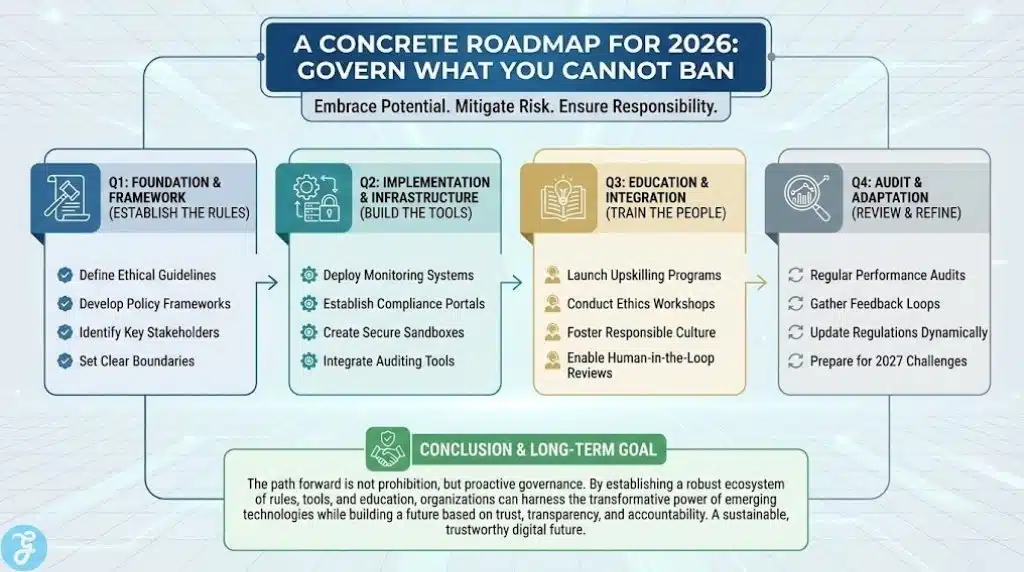 A CONCRETE ROADMAP FOR 2026: GOVERN WHAT YOU CANNOT BAN

Embrace Potential. Mitigate Risk. Ensure Responsibility.

Q1: FOUNDATION & FRAMEWORK (ESTABLISH THE RULES)

Define Ethical Guidelines
Develop Policy Frameworks
Identify Key Stakeholders
Set Clear Boundaries

Q2: IMPLEMENTATION & INFRASTRUCTURE (BUILD THE TOOLS)

Deploy Monitoring Systems
Establish Compliance Portals
Create Secure Sandboxes
Integrate Auditing Tools

Q3: EDUCATION & INTEGRATION (TRAIN THE PEOPLE)

Launch Upskilling Programs
Conduct Ethics Workshops
Foster Responsible Culture
Enable Human-in-the-Loop Reviews

Q4: AUDIT & ADAPTATION (REVIEW & REFINE)

Regular Performance Audits
Gather Feedback Loops
Update Regulations Dynamically
Prepare for 2027 Challenges

CONCLUSION & LONG-TERM GOAL

The path forward is not prohibition, but proactive governance. By establishing a robust ecosystem of rules, tools, and education, organizations can harness the transformative power of emerging technologies while building a future based on trust, transparency, and accountability. A sustainable, trustworthy digital future.